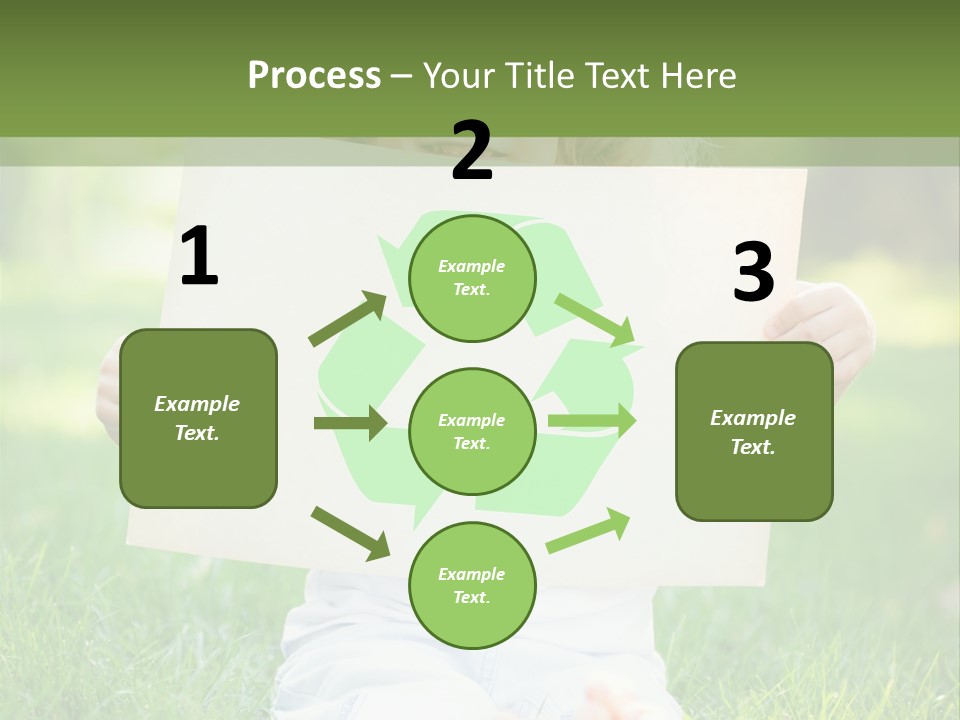 Process – Your Title Text Here

1

Example Text.

2

Example Text.

Example Text.

Example Text.

3

Example Text.